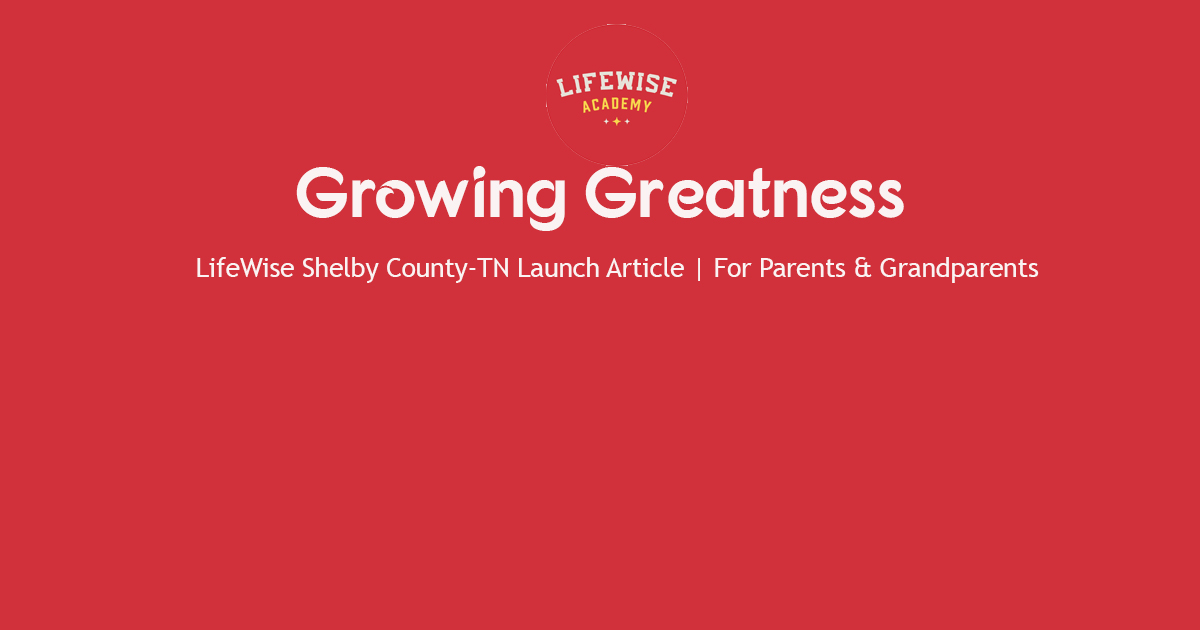 LIFEWISE
ACADEMY

Growing Greatness

LifeWise Shelby County-TN Launch Article | For Parents & Grandparents